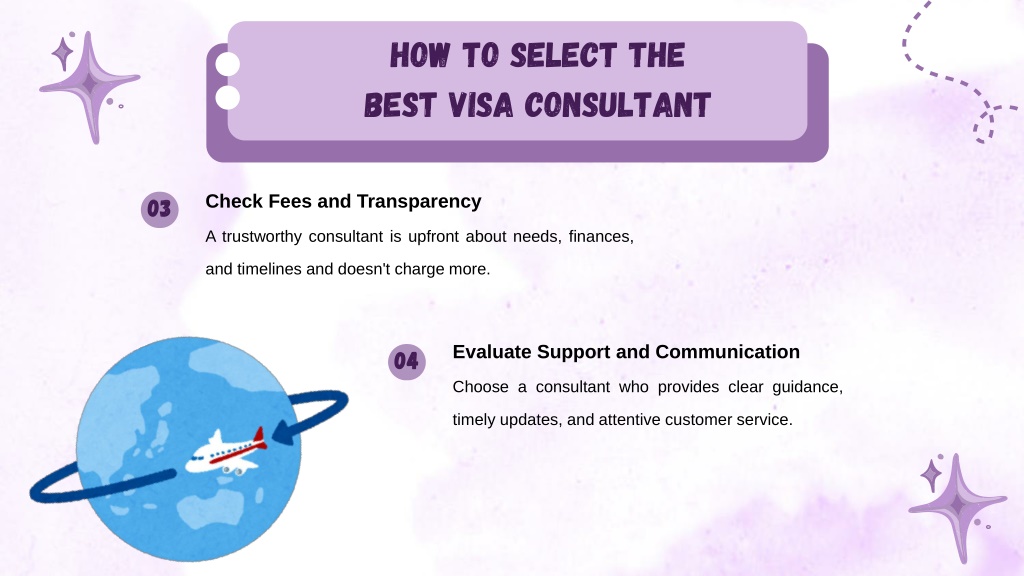 HOW TO SELECT THE BEST VISA CONSULTANT

03

Check Fees and Transparency

A trustworthy consultant is upfront about needs, finances, and timelines and doesn't charge more.

04

Evaluate Support and Communication

Choose a consultant who provides clear guidance, timely updates, and attentive customer service.